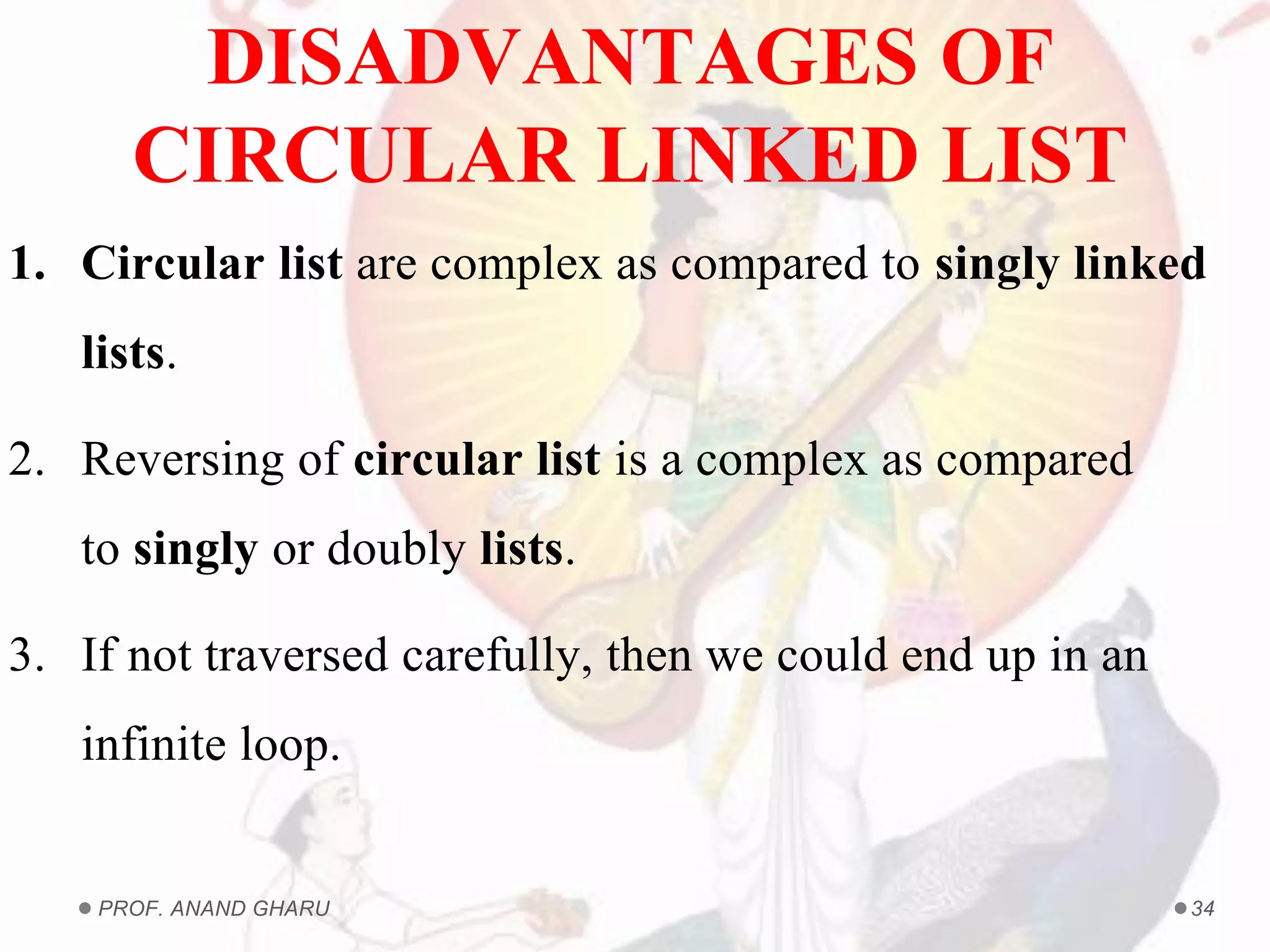 DISADVANTAGES OF CIRCULAR LINKED LIST

1. Circular list are complex as compared to singly linked lists.

2. Reversing of circular list is a complex as compared to singly or doubly lists.

3. If not traversed carefully, then we could end up in an infinite loop.

PROF. ANAND GHARU

34